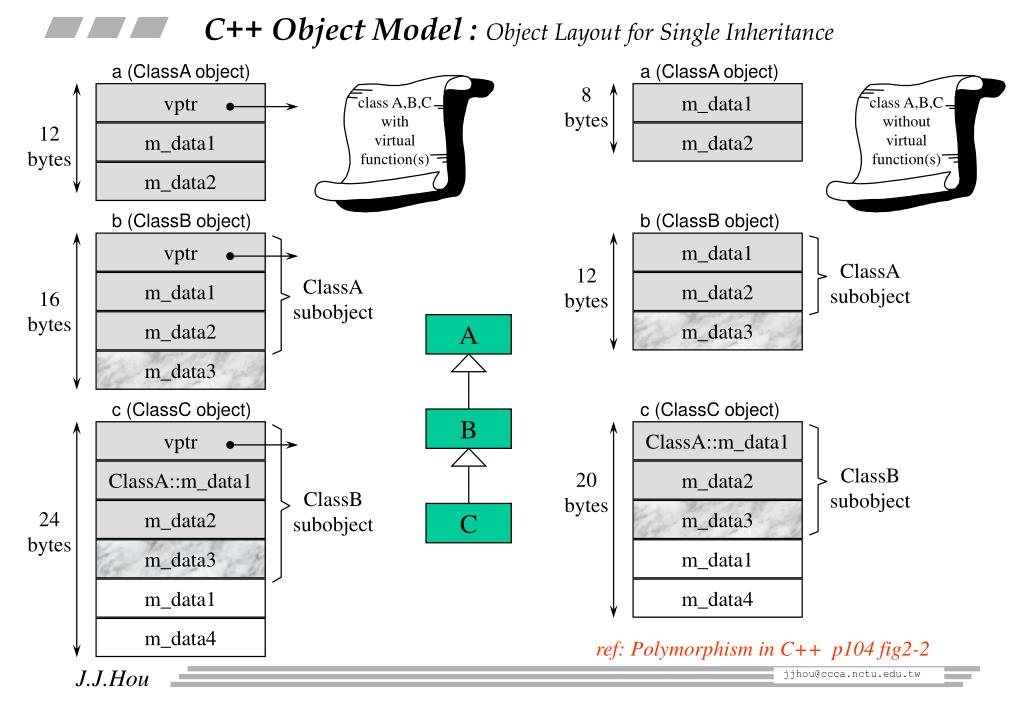 C++ Object Model : Object Layout for Single Inheritance

a (ClassA object)
12 bytes
vptr
m_data1
m_data2

class A,B,C with virtual function(s)

b (ClassB object)
16 bytes
vptr
m_data1
m_data2
m_data3
ClassA subobject

c (ClassC object)
24 bytes
vptr
ClassA::m_data1
m_data2
m_data3
m_data1
m_data4
ClassB subobject

A
B
C

a (ClassA object)
8 bytes
m_data1
m_data2

class A,B,C without virtual function(s)

b (ClassB object)
12 bytes
m_data1
m_data2
m_data3
ClassA subobject

c (ClassC object)
20 bytes
ClassA::m_data1
m_data2
m_data3
m_data1
m_data4
ClassB subobject

ref: Polymorphism in C++ p104 fig2-2

J.J.Hou
jjhou@ccca.nctu.edu.tw